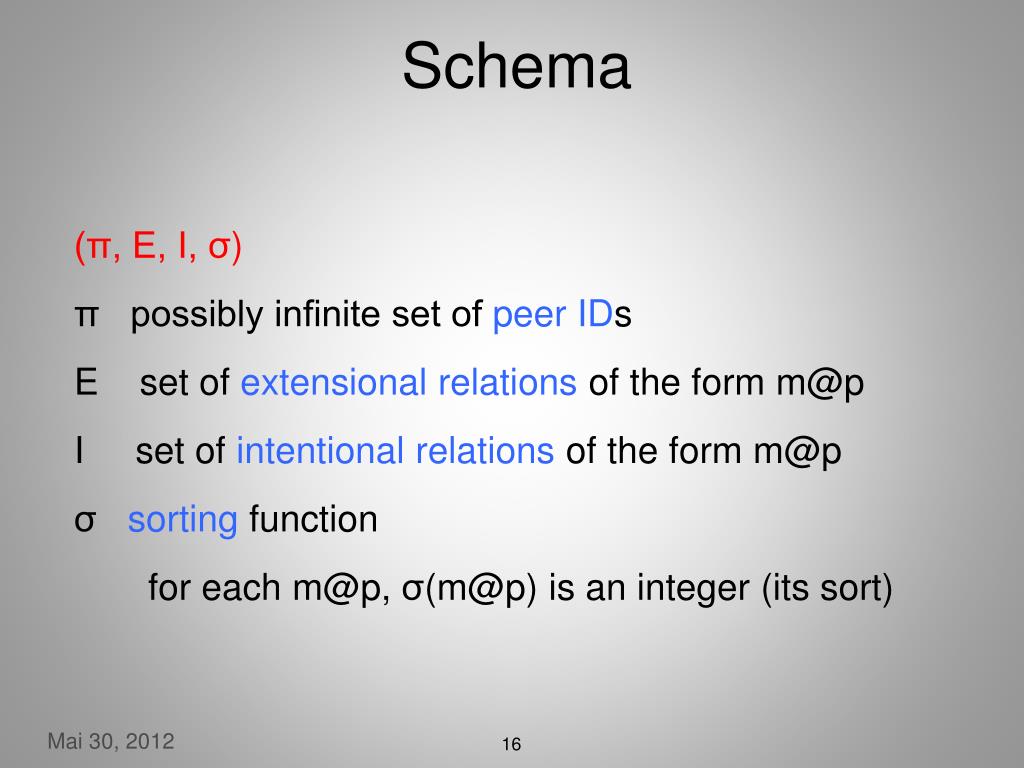 Schema

(π, E, I, σ)

π possibly infinite set of peer IDs

E set of extensional relations of the form m@p

I set of intentional relations of the form m@p

σ sorting function

for each m@p, σ(m@p) is an integer (its sort)

Mai 30, 2012

16